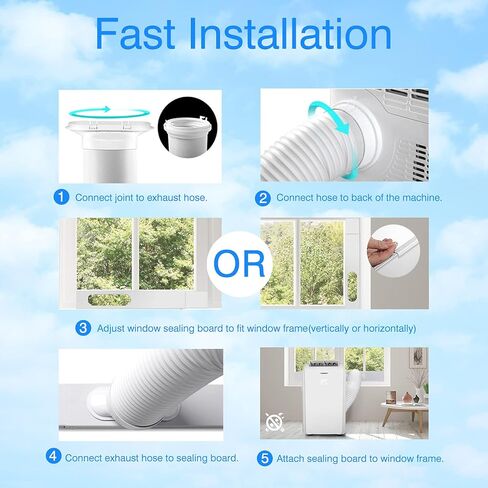 Fast Installation

1 Connect joint to exhaust hose.

2 Connect hose to back of the machine.

OR

3 Adjust window sealing board to fit window frame(vertically or horizontally)

4 Connect exhaust hose to sealing board.

5 Attach sealing board to window frame.